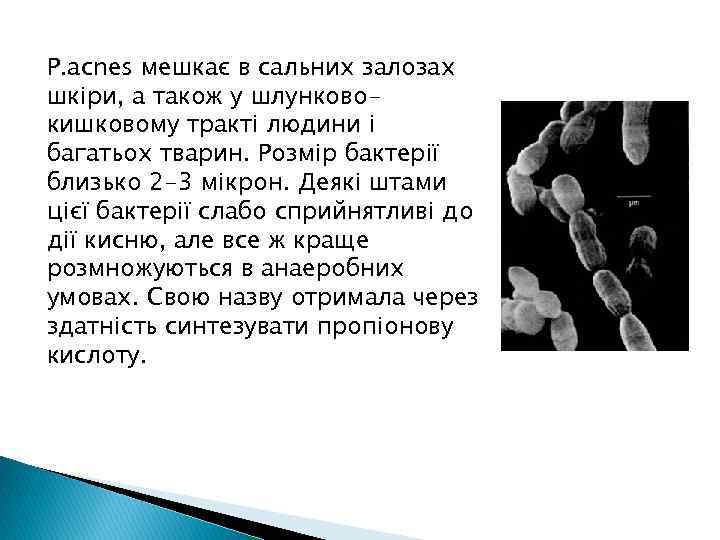 P.acnes мешкає в сальних залозах шкіри, а також у шлунково-кишковому тракті людини і багатьох тварин. Розмір бактерії близько 2-3 мікрон. Деякі штами цієї бактерії слабо сприйнятливі до дії кисню, але все ж краще розмножуються в анаеробних умовах. Свою назву отримала через здатність синтезувати пропіонову кислоту.

μm